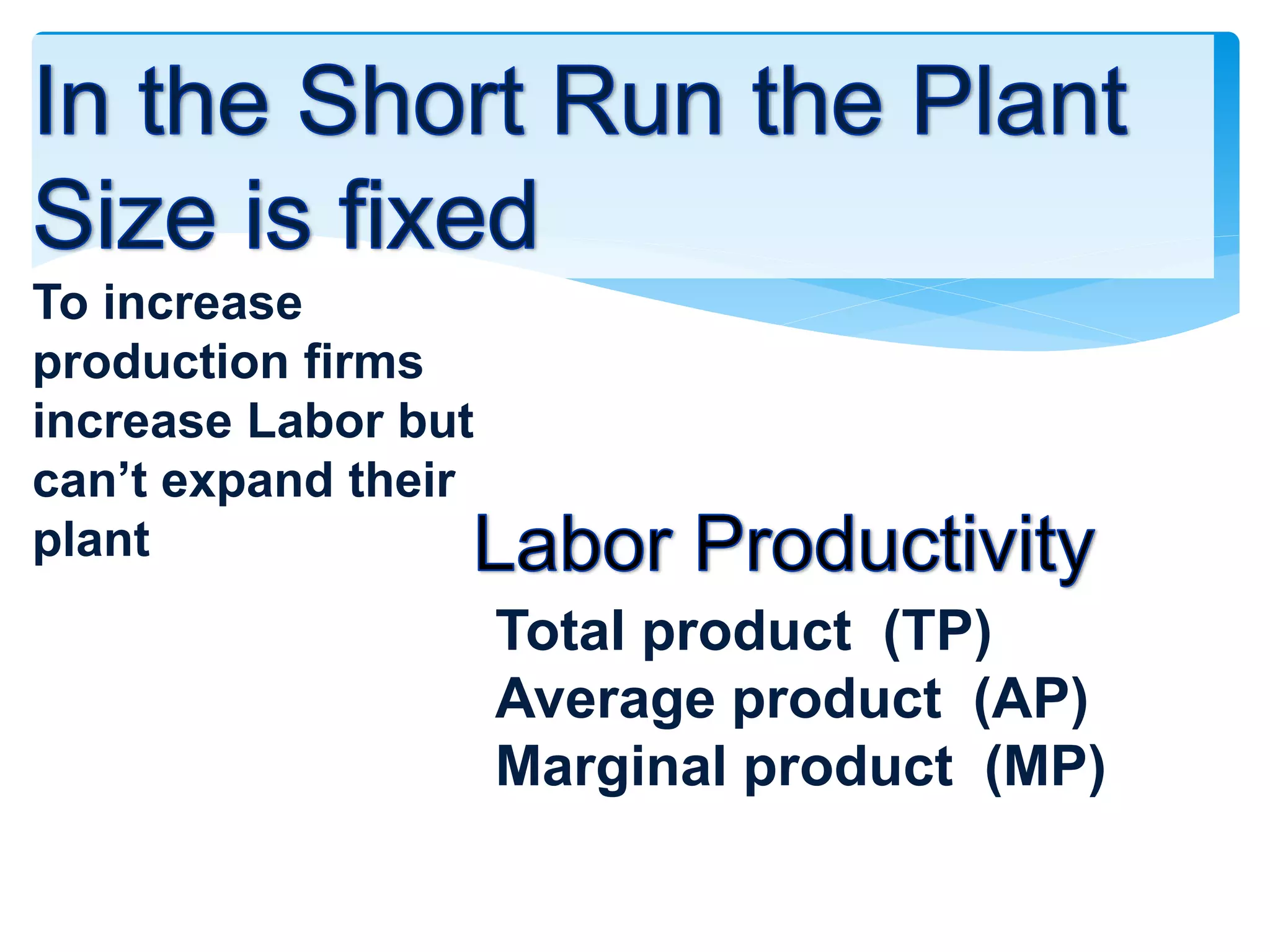 In the Short Run the Plant Size is fixed

To increase production firms increase Labor but can’t expand their plant

Labor Productivity

Total product (TP)
Average product (AP)
Marginal product (MP)